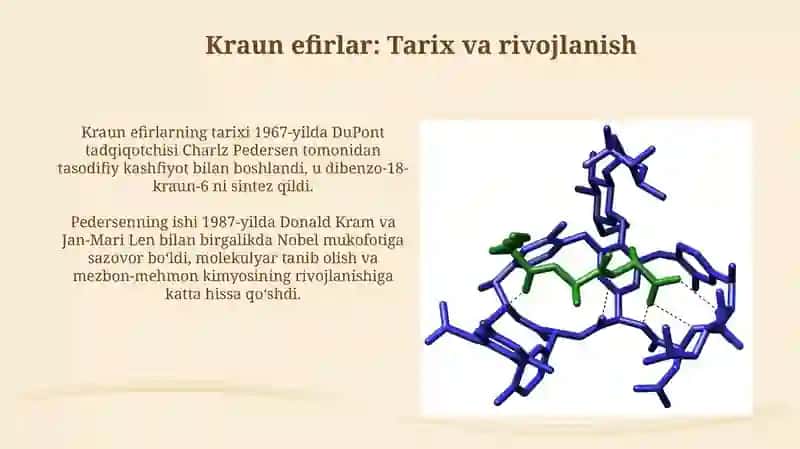 Kraun efirlar: Tarix va rivojlanish

Kraun efirlarning tarixi 1967-yilda DuPont tadqiqotchisi Charlz Pedersen tomonidan tasodifiy kashfiyot bilan boshlandi, u dibenzo-18-kraun-6 ni sintez qildi.

Pedersenning ishi 1987-yilda Donald Kram va Jan-Mari Len bilan birgalikda Nobel mukofotiga sazovor bo'ldi, molekulyar tanib olish va mezbon-mehmon kimyosining rivojlanishiga katta hissa qo'shdi.